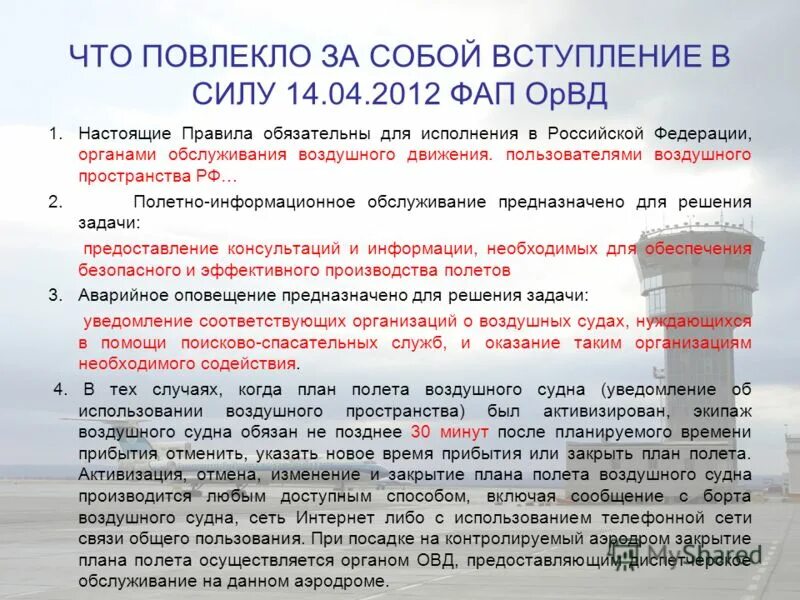 ЧТО ПОВЛЕКЛО ЗА СОБОЙ ВСТУПЛЕНИЕ В СИЛУ 14.04.2012 ФАП ОрВД

1. Настоящие Правила обязательны для исполнения в Российской Федерации, органами обслуживания воздушного движения. пользователями воздушного пространства РФ…

2. Полетно-информационное обслуживание предназначено для решения задачи:

предоставление консультаций и информации, необходимых для обеспечения безопасного и эффективного производства полетов

3. Аварийное оповещение предназначено для решения задачи:

уведомление соответствующих организаций о воздушных судах, нуждающихся в помощи поисково-спасательных служб, и оказание таким организациям необходимого содействия.

4. В тех случаях, когда план полета воздушного судна (уведомление об использовании воздушного пространства) был активизирован, экипаж воздушного судна обязан не позднее 30 минут после планируемого времени прибытия отменить, указать новое время прибытия или закрыть план полета. Активизация, отмена, изменение и закрытие плана полета воздушного судна производится любым доступным способом, включая сообщение с борта воздушного судна, сеть Интернет либо с использованием телефонной сети связи общего пользования. При посадке на контролируемый аэродром закрытие плана полета осуществляется органом ОВД, предоставляющим диспетчерское обслуживание на данном аэродроме.

MyShared